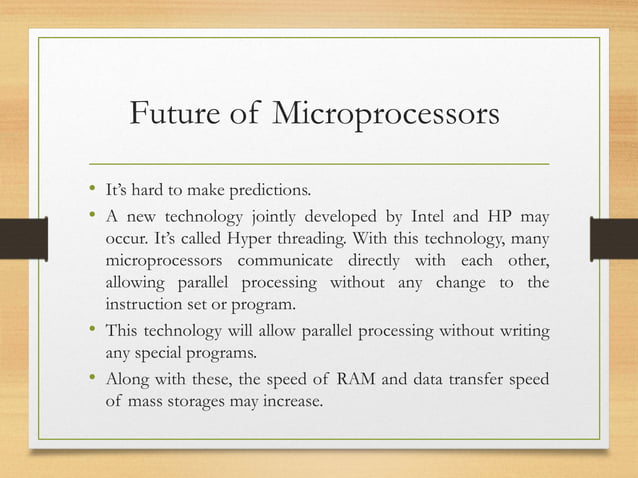 Future of Microprocessors

• It's hard to make predictions.
• A new technology jointly developed by Intel and HP may occur. It's called Hyper threading. With this technology, many microprocessors communicate directly with each other, allowing parallel processing without any change to the instruction set or program.
• This technology will allow parallel processing without writing any special programs.
• Along with these, the speed of RAM and data transfer speed of mass storages may increase.